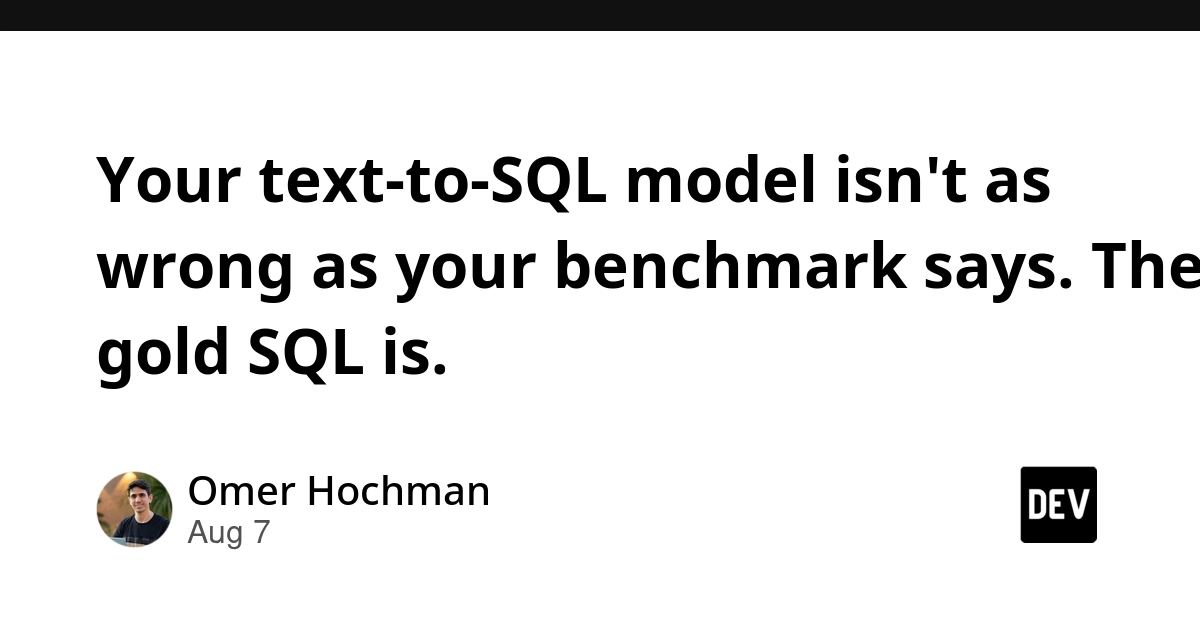 Your text-to-SQL model isn't as wrong as your benchmark says. The gold SQL is.

Omer Hochman
Aug 7

DEV